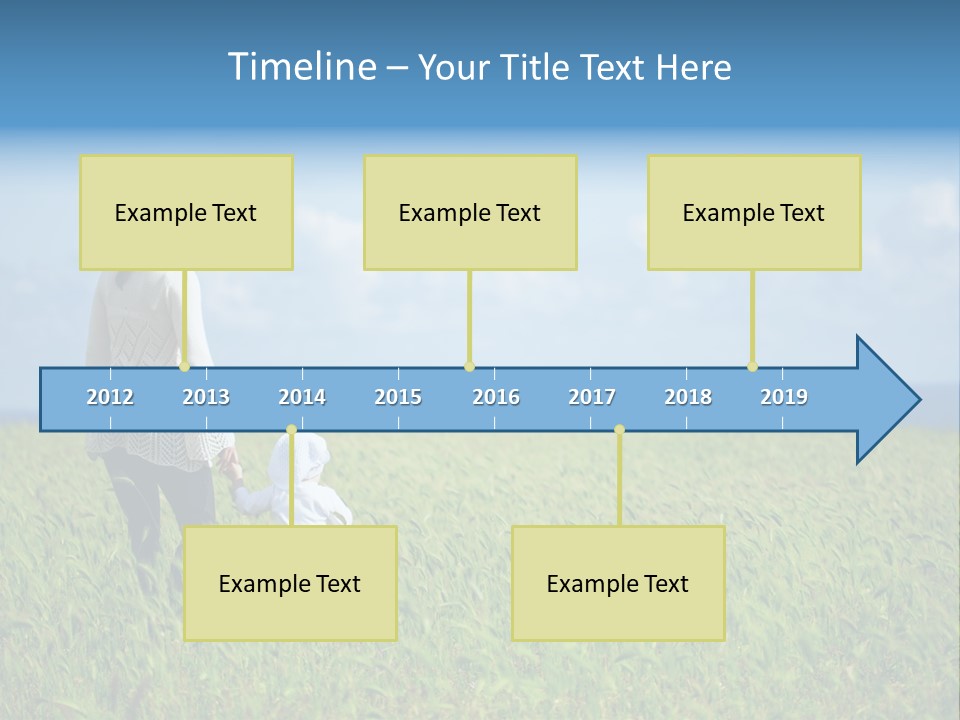 Timeline – Your Title Text Here

Example Text

Example Text

Example Text

2012 2013 2014 2015 2016 2017 2018 2019

Example Text

Example Text